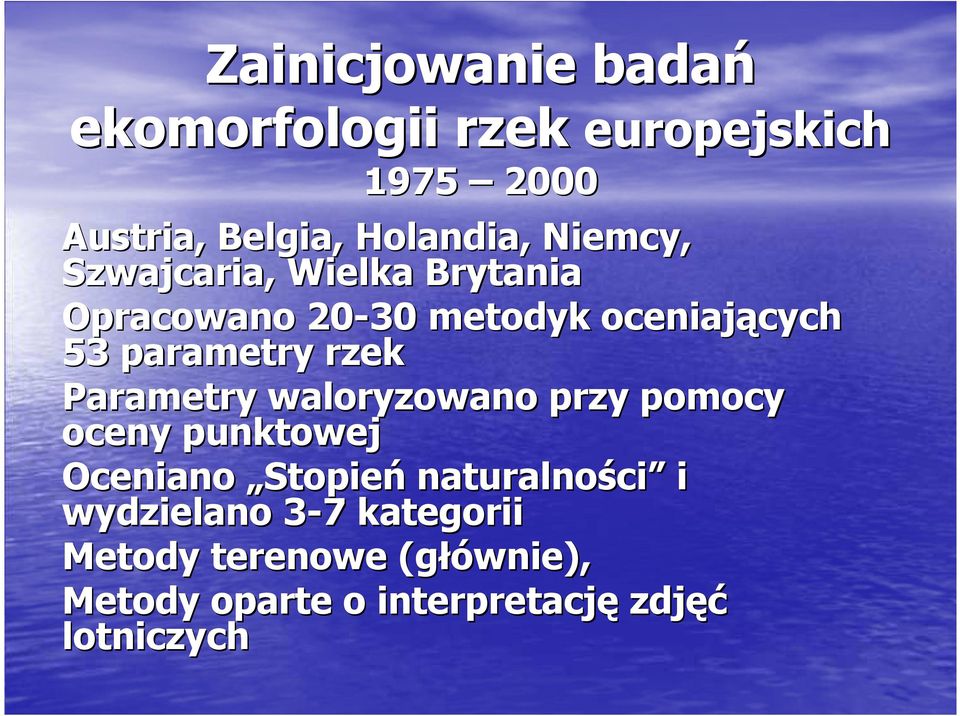 Zainicjowanie badań ekomorfologii rzek europejskich
1975 – 2000

Austria, Belgia, Holandia, Niemcy, Szwajcaria, Wielka Brytania

Opracowano 20-30 metodyk oceniających 53 parametry rzek

Parametry waloryzowano przy pomocy oceny punktowej

Oceniano „Stopień naturalności” i wydzielano 3-7 kategorii

Metody terenowe (głównie),

Metody oparte o interpretację zdjęć lotniczych